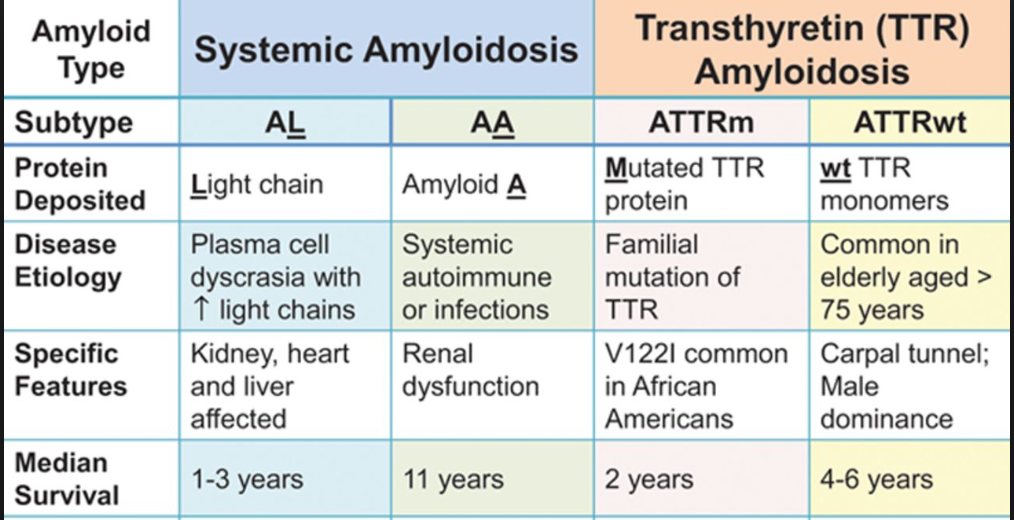 | Amyloid Type | Systemic Amyloidosis | | Transthyretin (TTR) Amyloidosis | |
|---|---|---|---|---|
| Subtype | AL | AA | ATTRm | ATTRwt |
| Protein Deposited | Light chain | Amyloid A | Mutated TTR protein | wt TTR monomers |
| Disease Etiology | Plasma cell dyscrasia with ↑ light chains | Systemic autoimmune or infections | Familial mutation of TTR | Common in elderly aged > 75 years |
| Specific Features | Kidney, heart and liver affected | Renal dysfunction | V122I common in African Americans | Carpal tunnel; Male dominance |
| Median Survival | 1-3 years | 11 years | 2 years | 4-6 years |